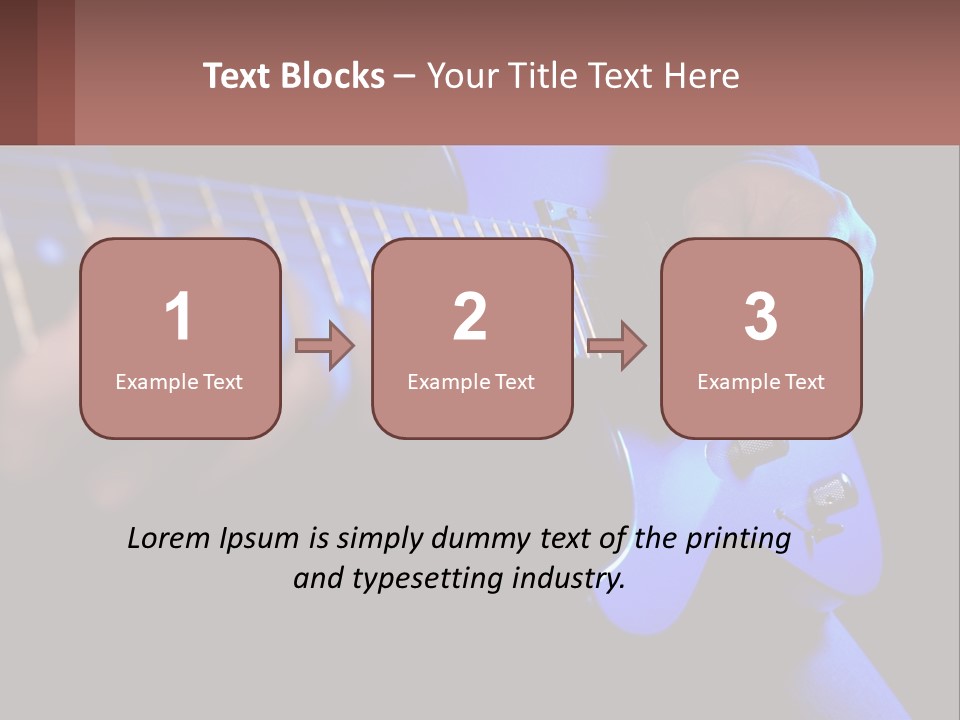 Text Blocks – Your Title Text Here

1
Example Text

2
Example Text

3
Example Text

Lorem Ipsum is simply dummy text of the printing and typesetting industry.